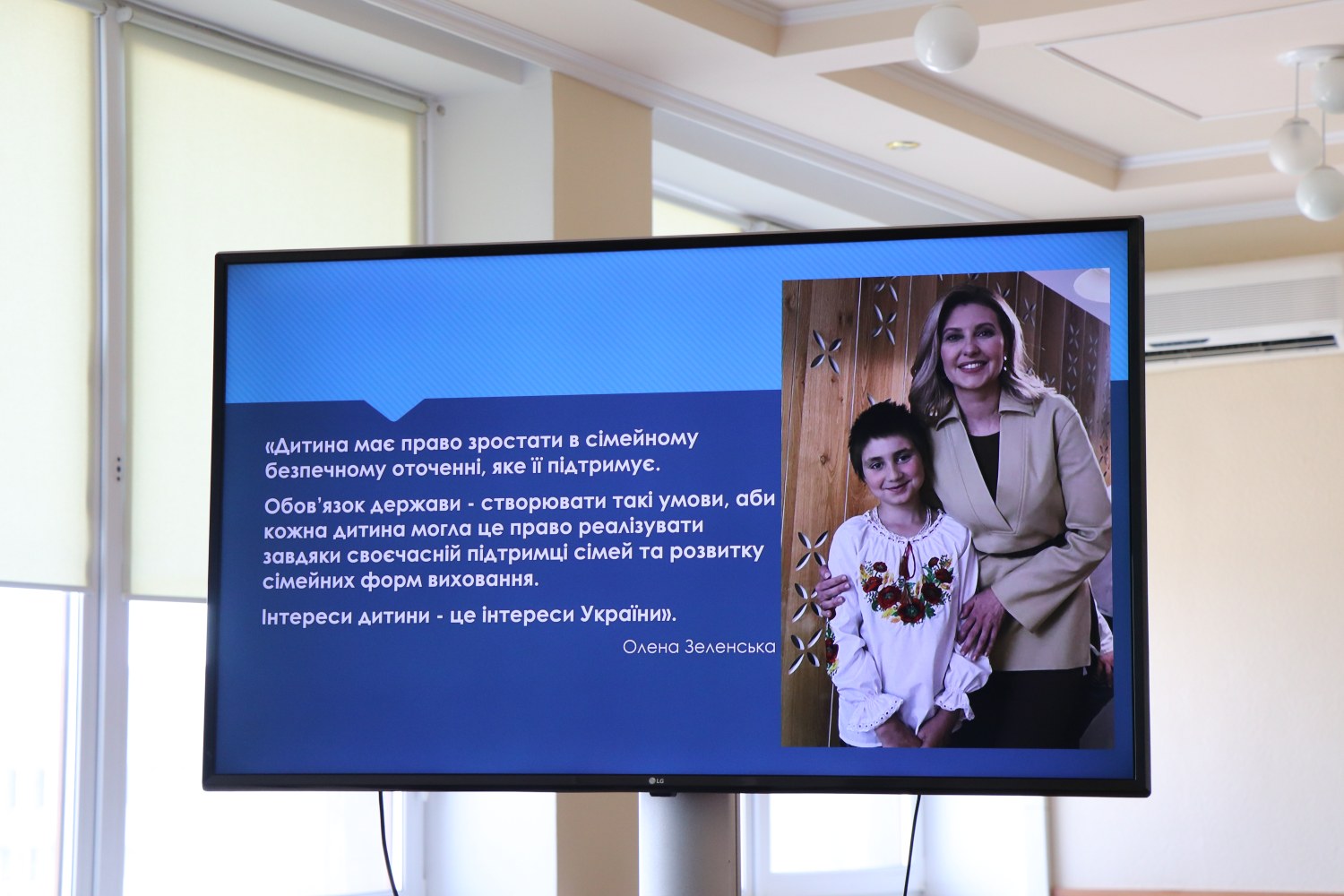 «Дитина має право зростати в сімейному безпечному оточенні, яке її підтримує.

Обов'язок держави - створювати такі умови, аби кожна дитина могла це право реалізувати завдяки своєчасній підтримці сімей та розвитку сімейних форм виховання.

Інтереси дитини - це інтереси України».

Олена Зеленська

LG